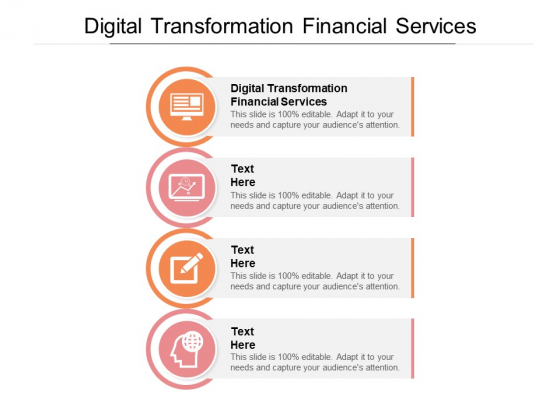 Digital Transformation Financial Services

Digital Transformation Financial Services
This slide is 100% editable. Adapt it to your needs and capture your audience's attention.

Text Here
This slide is 100% editable. Adapt it to your needs and capture your audience's attention.

Text Here
This slide is 100% editable. Adapt it to your needs and capture your audience's attention.

Text Here
This slide is 100% editable. Adapt it to your needs and capture your audience's attention.